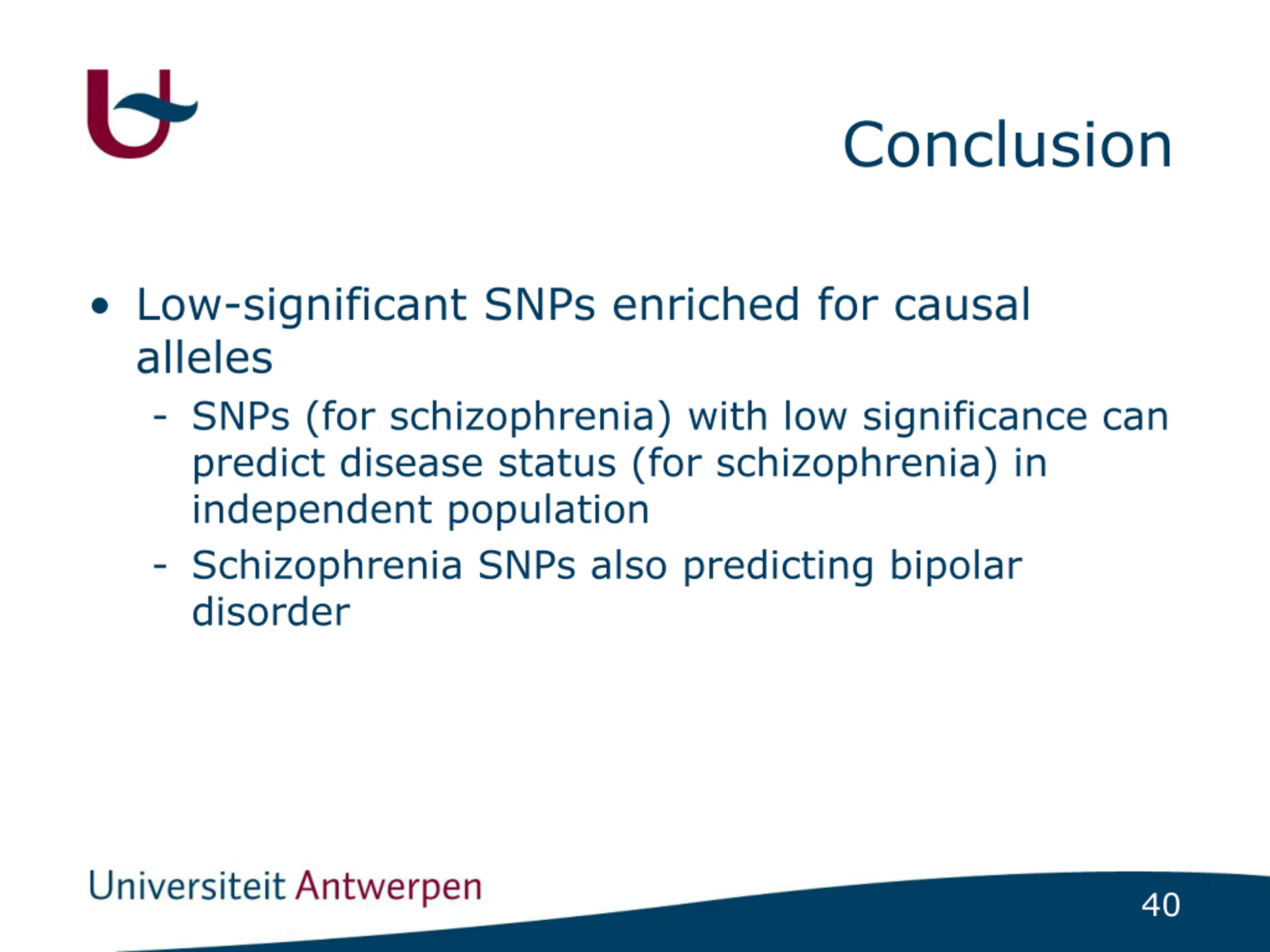 Conclusion

• Low-significant SNPs enriched for causal alleles
- SNPs (for schizophrenia) with low significance can predict disease status (for schizophrenia) in independent population
- Schizophrenia SNPs also predicting bipolar disorder

Universiteit Antwerpen

40